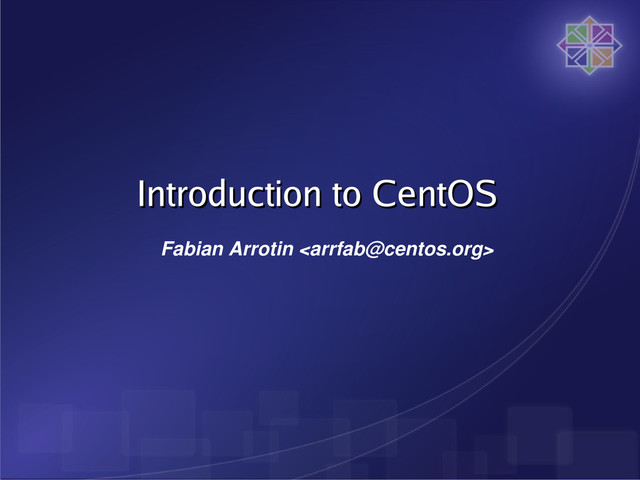 Introduction to CentOS

Fabian Arrotin <arrfab@centos.org>